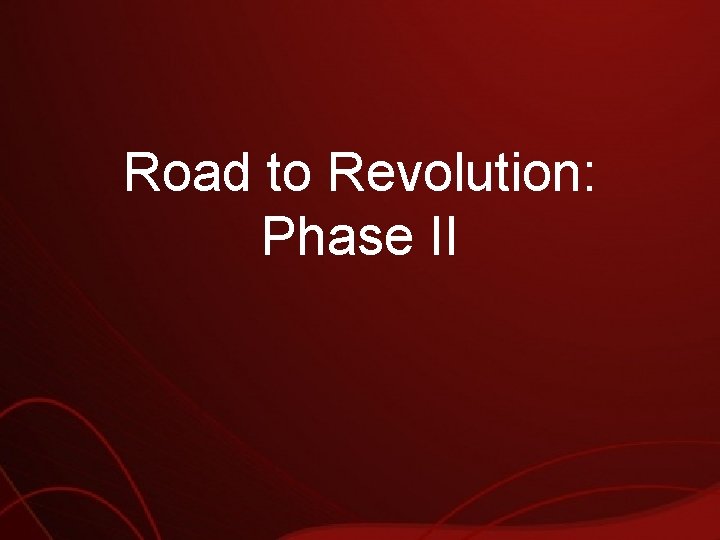 Road to Revolution: Phase II